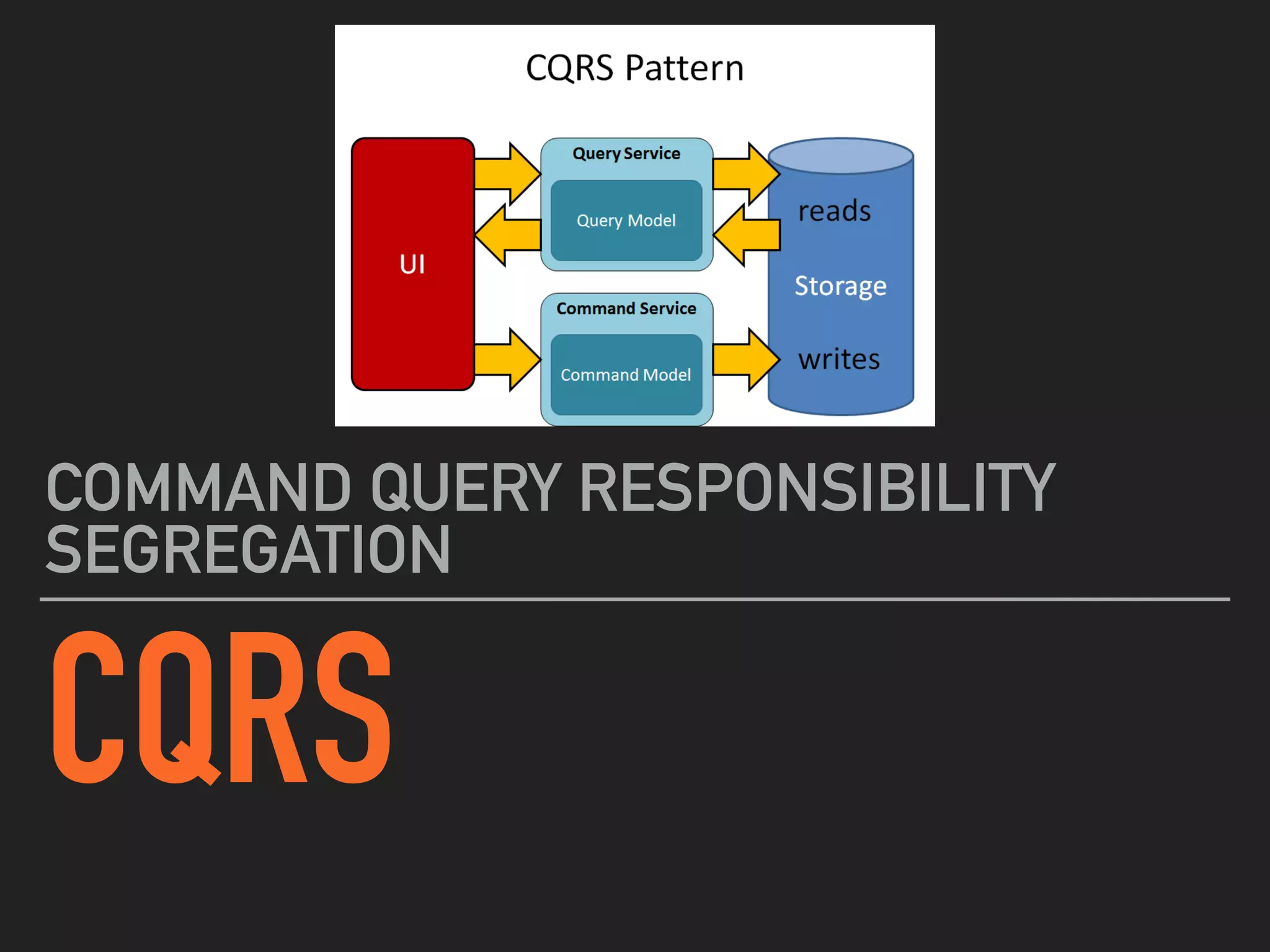 CQRS Pattern

UI

Query Service

Query Model

Command Service

Command Model

reads

Storage

writes

COMMAND QUERY RESPONSIBILITY SEGREGATION

CQRS